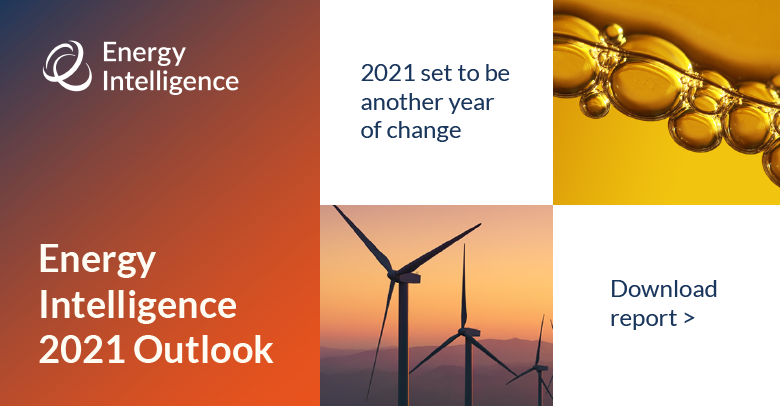 Energy Intelligence

Energy Intelligence 2021 Outlook

2021 set to be another year of change

Download report >